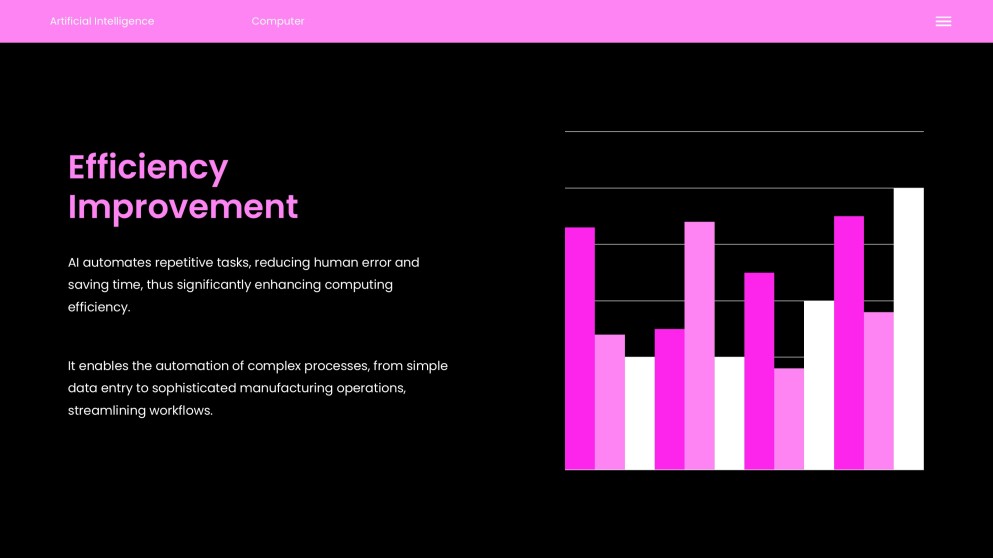 Artificial Intelligence

Computer

Efficiency Improvement

AI automates repetitive tasks, reducing human error and saving time, thus significantly enhancing computing efficiency.

It enables the automation of complex processes, from simple data entry to sophisticated manufacturing operations, streamlining workflows.